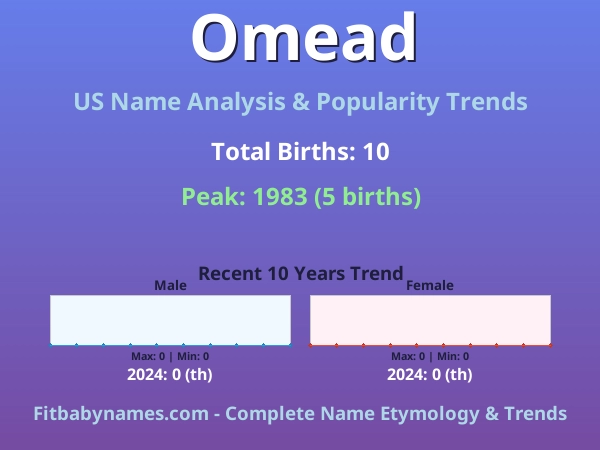 Omead

US Name Analysis & Popularity Trends

Total Births: 10

Peak: 1983 (5 births)

Recent 10 Years Trend

Male

Max: 0 | Min: 0

2024: 0 (th)

Female

Max: 0 | Min: 0

2024: 0 (th)

Fitbabynames.com - Complete Name Etymology & Trends